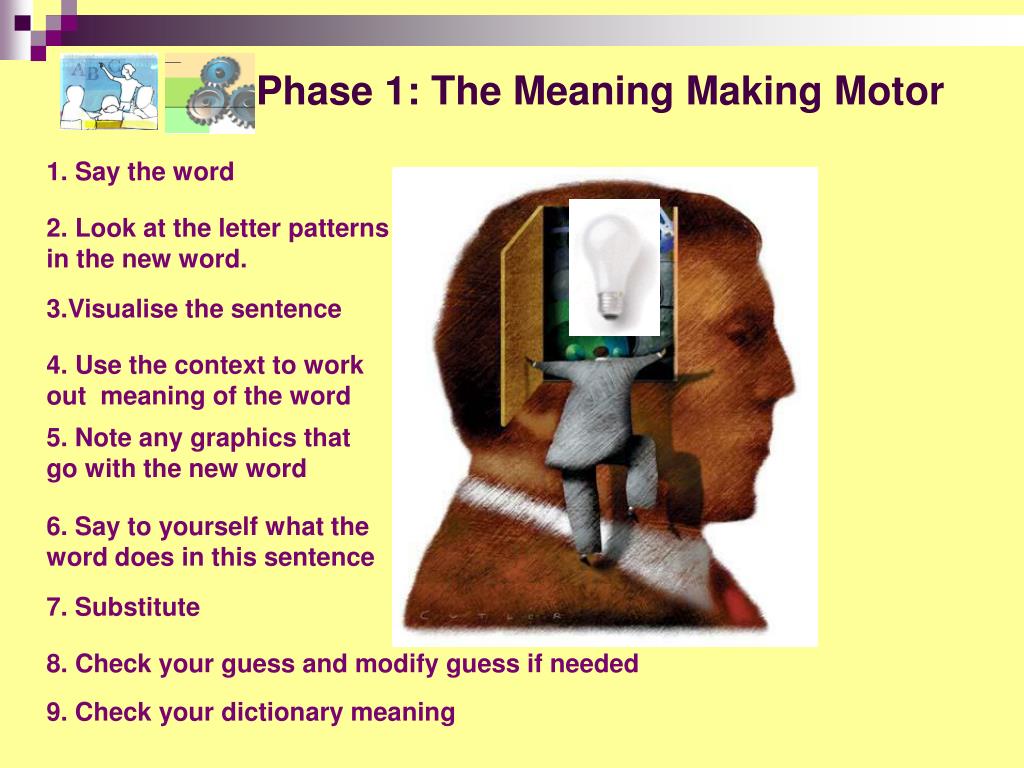 Phase 1: The Meaning Making Motor

1. Say the word

2. Look at the letter patterns in the new word.

3.Visualise the sentence

4. Use the context to work out meaning of the word

5. Note any graphics that go with the new word

6. Say to yourself what the word does in this sentence

7. Substitute

8. Check your guess and modify guess if needed

9. Check your dictionary meaning